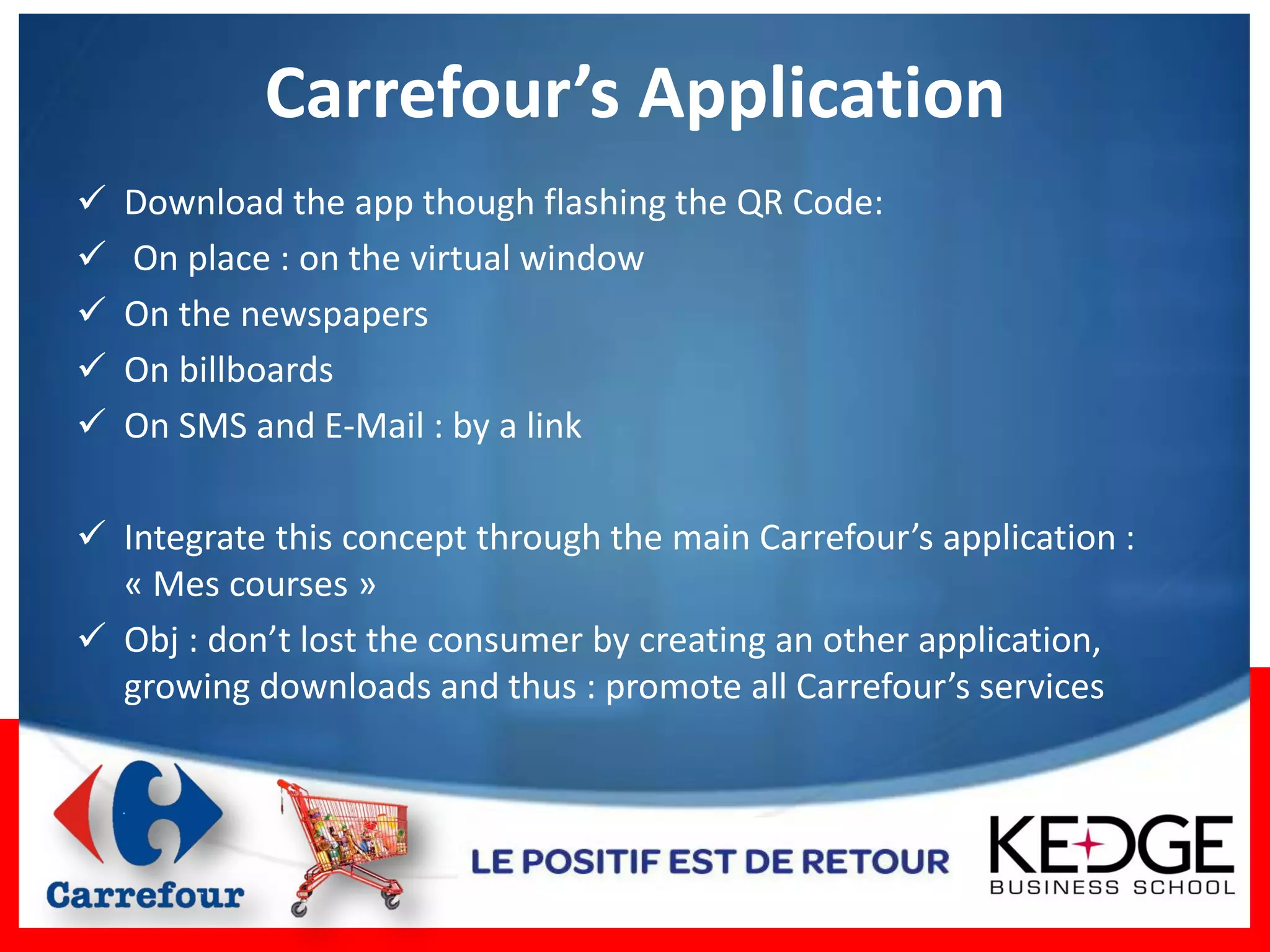 Carrefour’s Application

✓ Download the app though flashing the QR Code:

✓ On place : on the virtual window

✓ On the newspapers

✓ On billboards

✓ On SMS and E-Mail : by a link

✓ Integrate this concept through the main Carrefour’s application : « Mes courses »

✓ Obj : don’t lost the consumer by creating an other application, growing downloads and thus : promote all Carrefour’s services

Carrefour

LE POSITIF EST DE RETOUR

KEDGE
BUSINESS SCHOOL